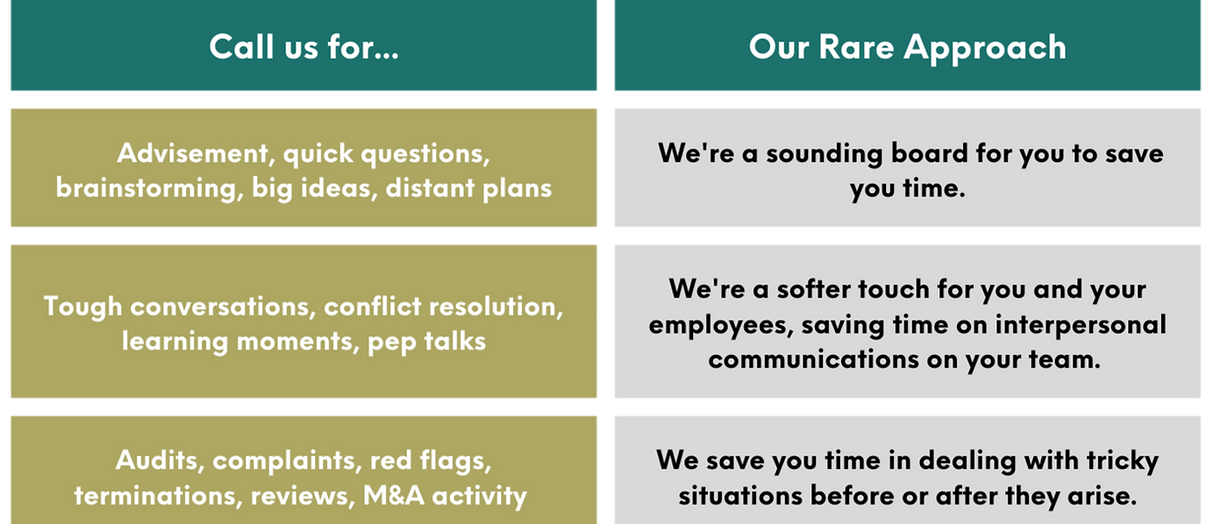 | Call us for... | Our Rare Approach |
|---|---|
| Advisement, quick questions, brainstorming, big ideas, distant plans | We're a sounding board for you to save you time. |
| Tough conversations, conflict resolution, learning moments, pep talks | We're a softer touch for you and your employees, saving time on interpersonal communications on your team. |
| Audits, complaints, red flags, terminations, reviews, M&A activity | We save you time in dealing with tricky situations before or after they arise. |